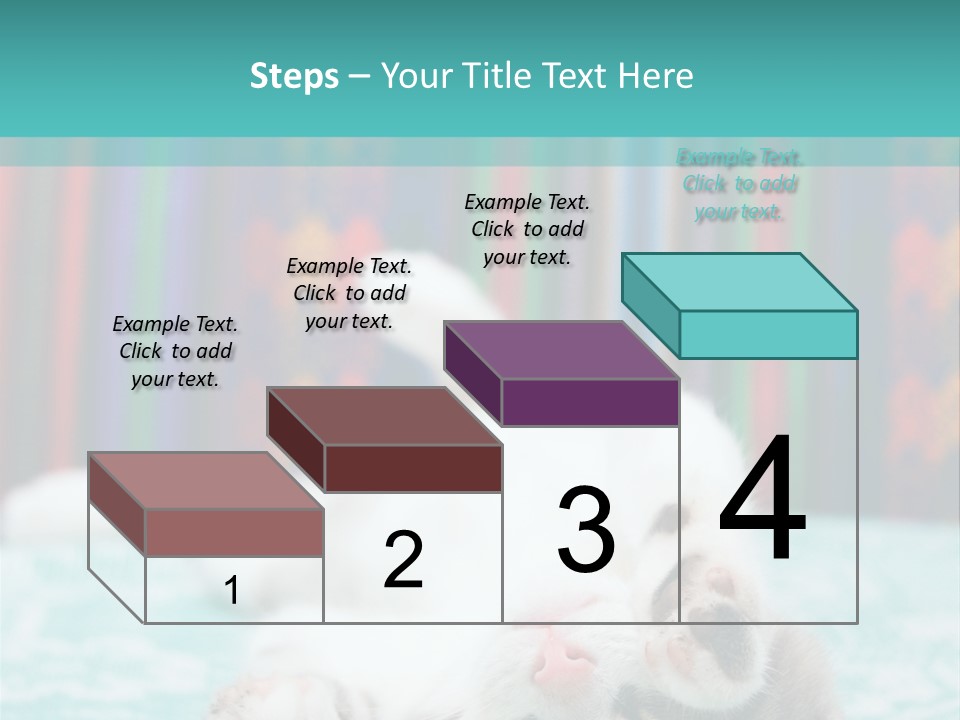 Steps – Your Title Text Here

Example Text. Click to add your text.

Example Text. Click to add your text.

Example Text. Click to add your text.

Example Text. Click to add your text.

1

2

3

4